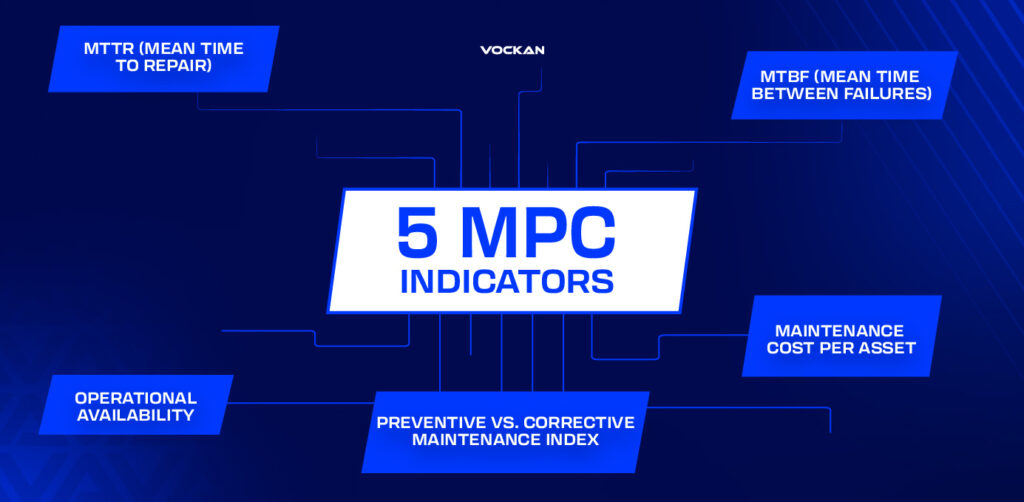 MTTR (MEAN TIME TO REPAIR)

VOCKAN

MTBF (MEAN TIME BETWEEN FAILURES)

5 MPC INDICATORS

MAINTENANCE COST PER ASSET

OPERATIONAL AVAILABILITY

PREVENTIVE VS. CORRECTIVE MAINTENANCE INDEX